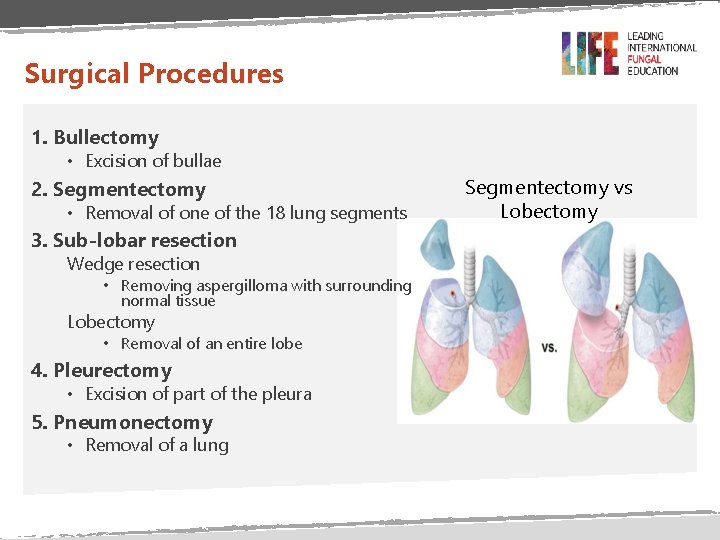 LIFE LEADING INTERNATIONAL FUNGAL EDUCATION

Surgical Procedures

1. Bullectomy
• Excision of bullae
2. Segmentectomy
• Removal of one of the 18 lung segments
3. Sub-lobar resection
Wedge resection
• Removing aspergilloma with surrounding normal tissue
Lobectomy
• Removal of an entire lobe
4. Pleurectomy
• Excision of part of the pleura
5. Pneumonectomy
• Removal of a lung

Segmentectomy vs Lobectomy

vs.